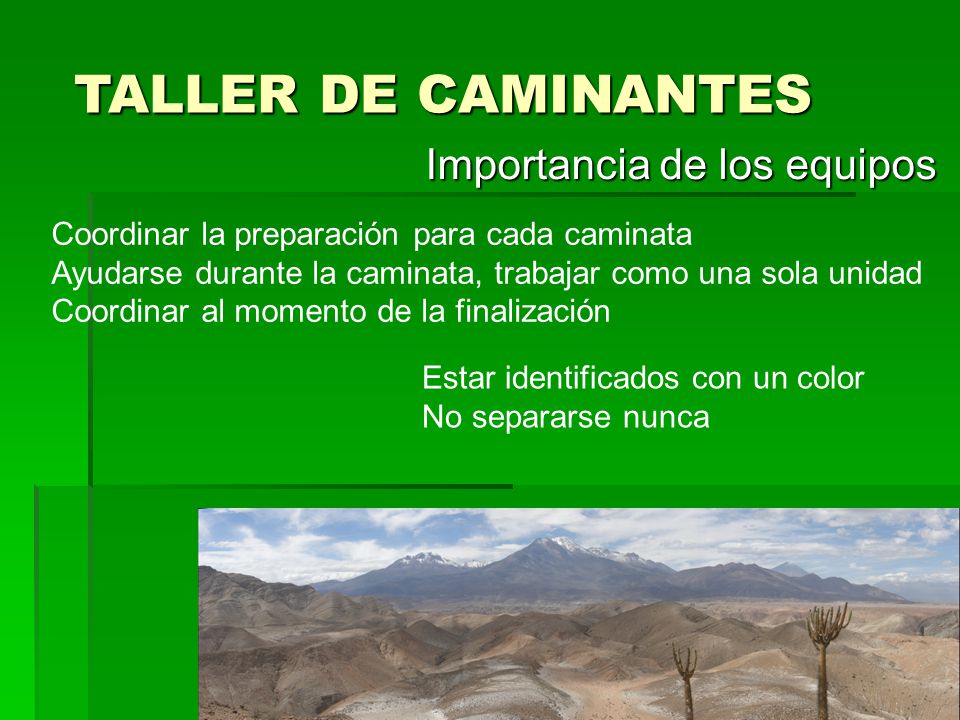 TALLER DE CAMINANTES

Importancia de los equipos

Coordinar la preparación para cada caminata
Ayudarse durante la caminata, trabajar como una sola unidad
Coordinar al momento de la finalización

Estar identificados con un color
No separarse nunca